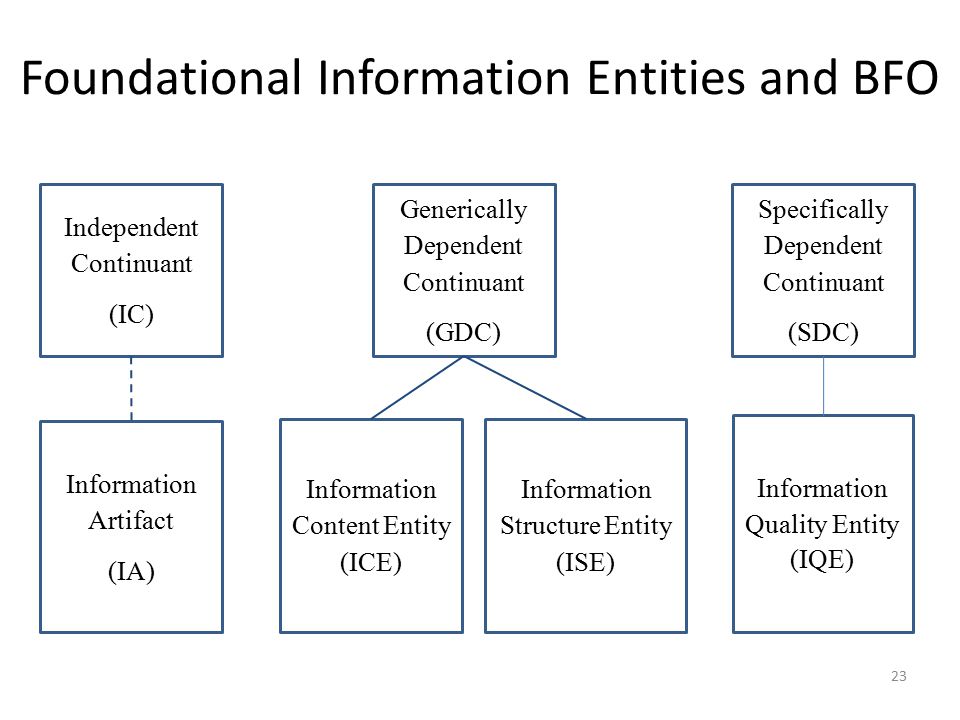 Foundational Information Entities and BFO

Independent Continuant
(IC)

Generically Dependent Continuant
(GDC)

Specifically Dependent Continuant
(SDC)

Information Artifact
(IA)

Information Content Entity
(ICE)

Information Structure Entity
(ISE)

Information Quality Entity
(IQE)

23